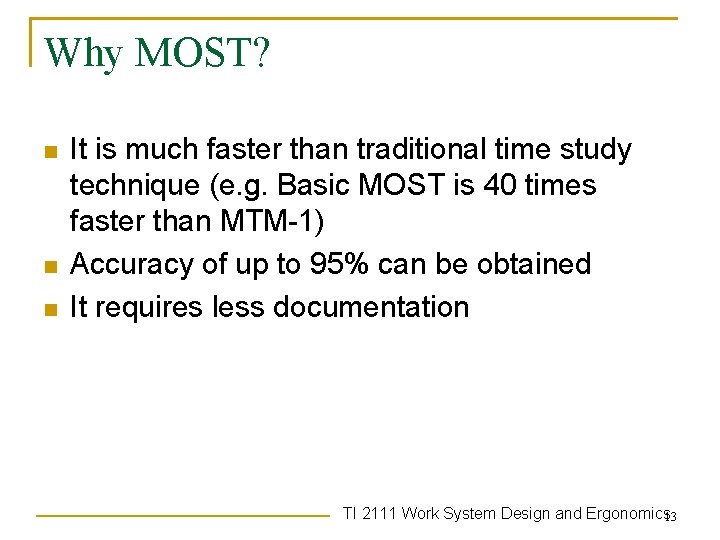 Why MOST?

It is much faster than traditional time study technique (e.g. Basic MOST is 40 times faster than MTM-1)

Accuracy of up to 95% can be obtained

It requires less documentation

TI 2111 Work System Design and Ergonomics 13